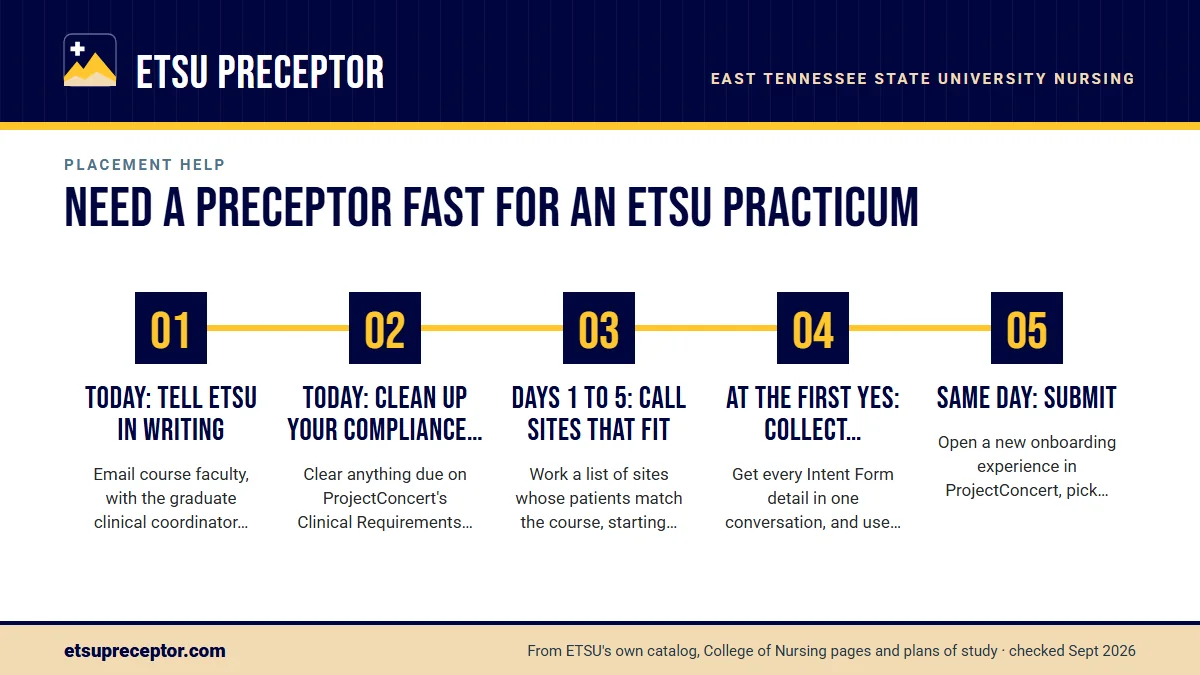 ETSU PRECEPTOR

EAST TENNESSEE STATE UNIVERSITY NURSING

PLACEMENT HELP

NEED A PRECEPTOR FAST FOR AN ETSU PRACTICUM

01

TODAY: TELL ETSU IN WRITING

Email course faculty, with the graduate clinical coordinator…

02

TODAY: CLEAN UP YOUR COMPLIANCE…

Clear anything due on ProjectConcert's Clinical Requirements…

03

DAYS 1 TO 5: CALL SITES THAT FIT

Work a list of sites whose patients match the course, starting…

04

AT THE FIRST YES: COLLECT…

Get every Intent Form detail in one conversation, and use…

05

SAME DAY: SUBMIT

Open a new onboarding experience in ProjectConcert, pick…

etsupreceptor.com

From ETSU's own catalog, College of Nursing pages and plans of study · checked Sept 2026